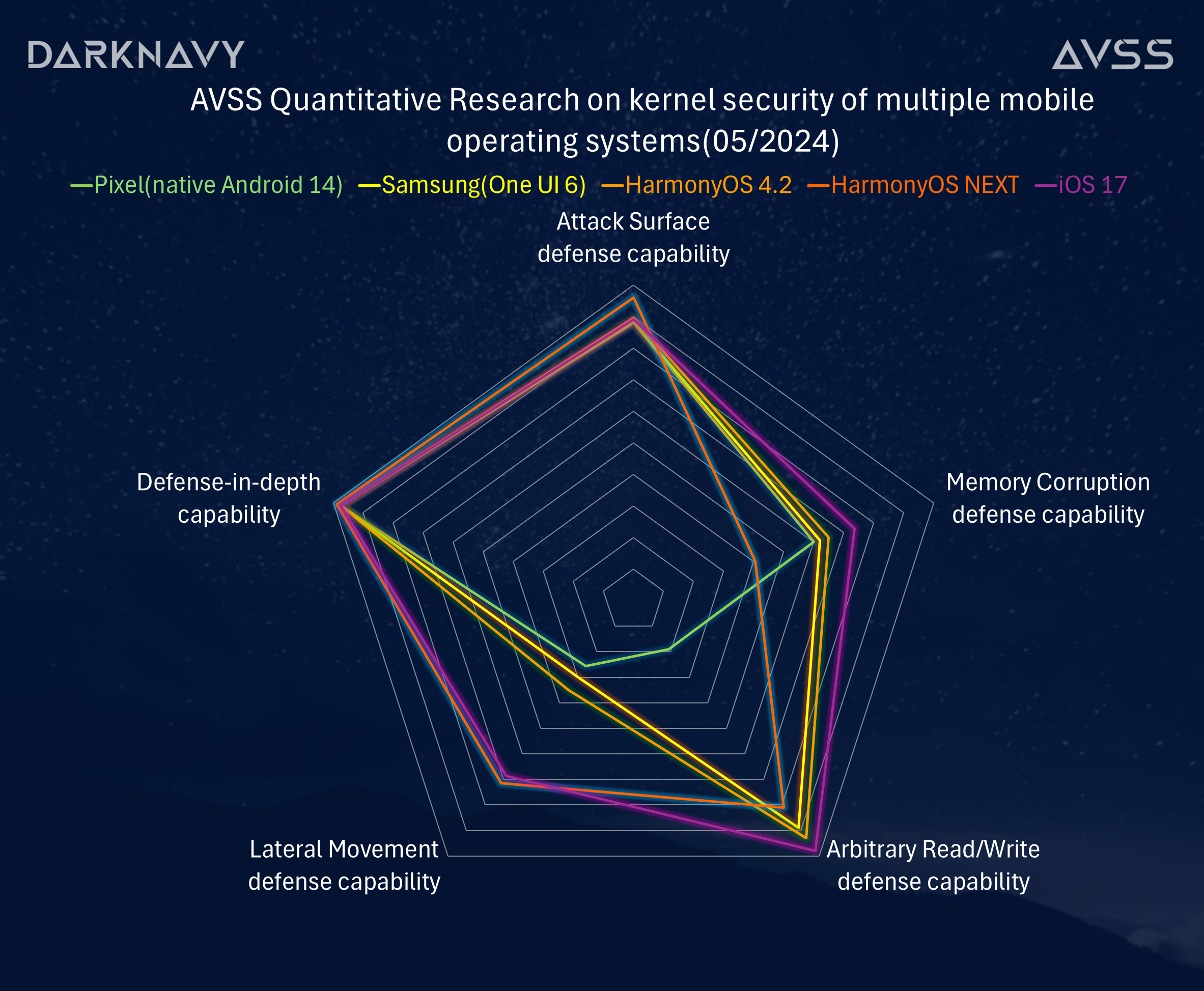 DARKNAVY

AVSS

AVSS Quantitative Research on kernel security of multiple mobile operating systems(05/2024)

—Pixel(native Android 14) —Samsung(One UI 6) —HarmonyOS 4.2 —HarmonyOS NEXT —iOS 17

Attack Surface defense capability

Memory Corruption defense capability

Arbitrary Read/Write defense capability

Lateral Movement defense capability

Defense-in-depth capability